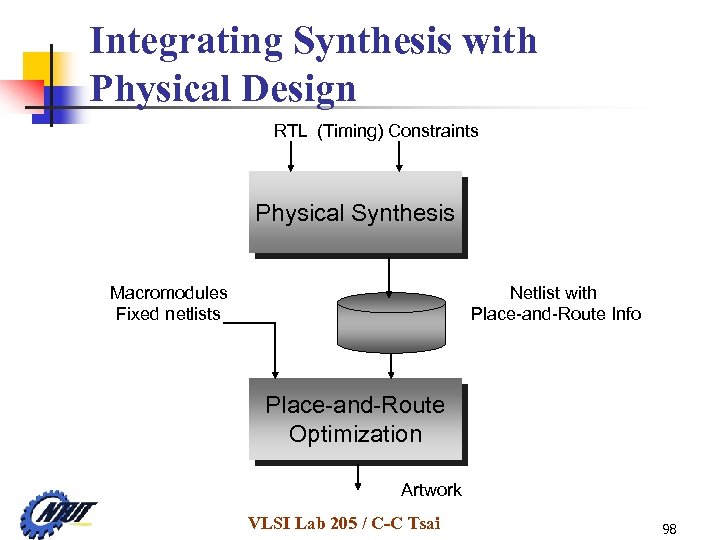 Integrating Synthesis with Physical Design

RTL (Timing) Constraints

Physical Synthesis

Macromodules
Fixed netlists

Netlist with
Place-and-Route Info

Place-and-Route
Optimization

Artwork

NTUT

VLSI Lab 205 / C-C Tsai

98